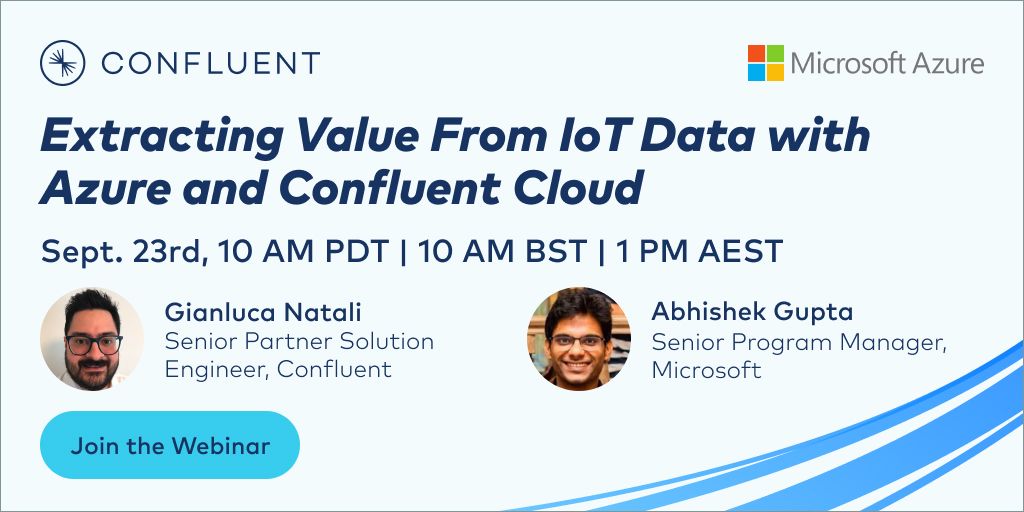 CONFLUENT

Microsoft Azure

Extracting Value From IoT Data with Azure and Confluent Cloud

Sept. 23rd, 10 AM PDT | 10 AM BST | 1 PM AEST

Gianluca Natali
Senior Partner Solution Engineer, Confluent

Abhishek Gupta
Senior Program Manager, Microsoft

Join the Webinar